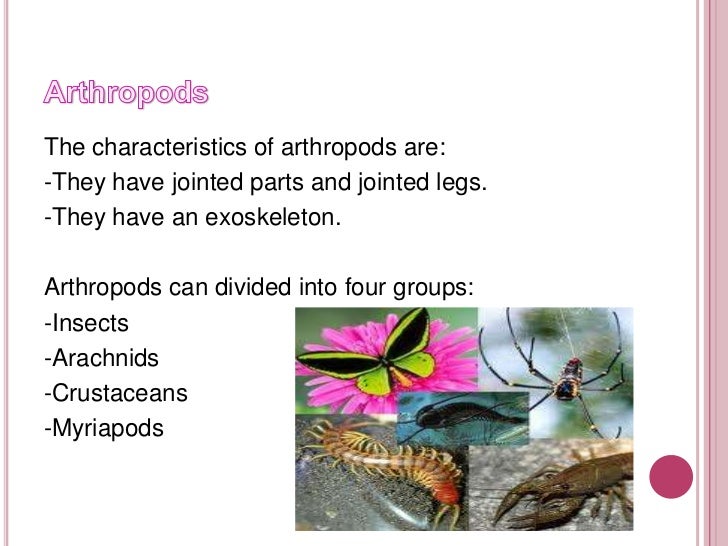 Arthropods

The characteristics of arthropods are:
-They have jointed parts and jointed legs.
-They have an exoskeleton.

Arthropods can divided into four groups:
-Insects
-Arachnids
-Crustaceans
-Myriapods